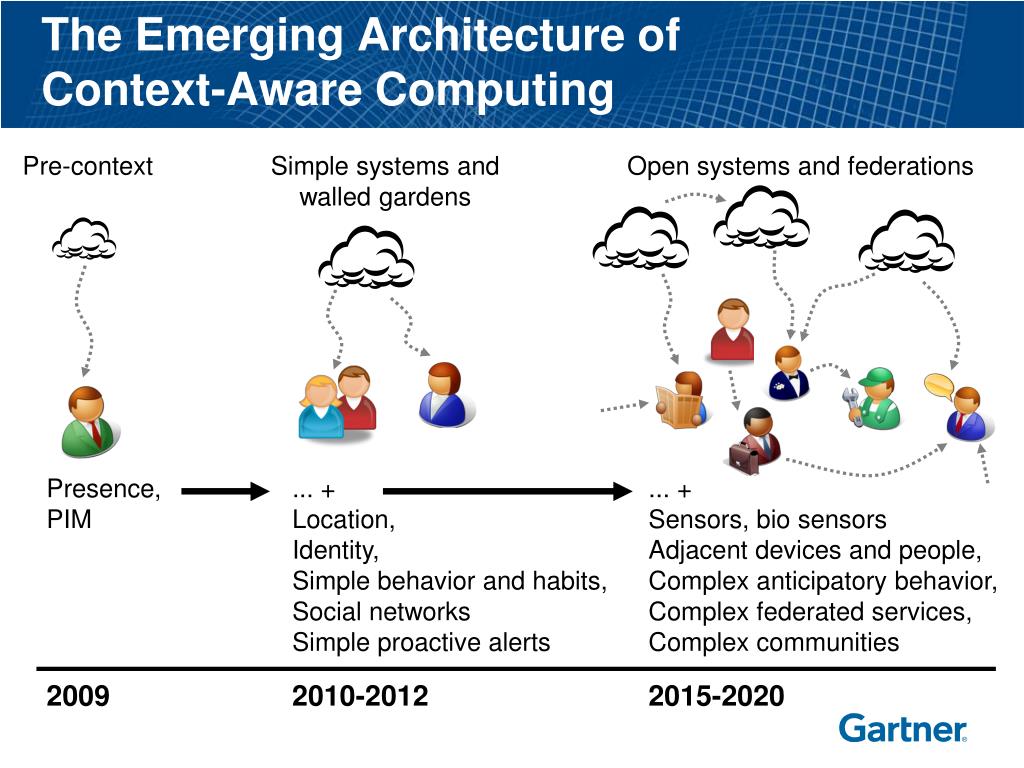 The Emerging Architecture of Context-Aware Computing

Pre-context

Simple systems and walled gardens

Open systems and federations

Presence, PIM

... + Location, Identity, Simple behavior and habits, Social networks Simple proactive alerts

... + Sensors, bio sensors Adjacent devices and people, Complex anticipatory behavior, Complex federated services, Complex communities

2009

2010-2012

2015-2020

Gartner